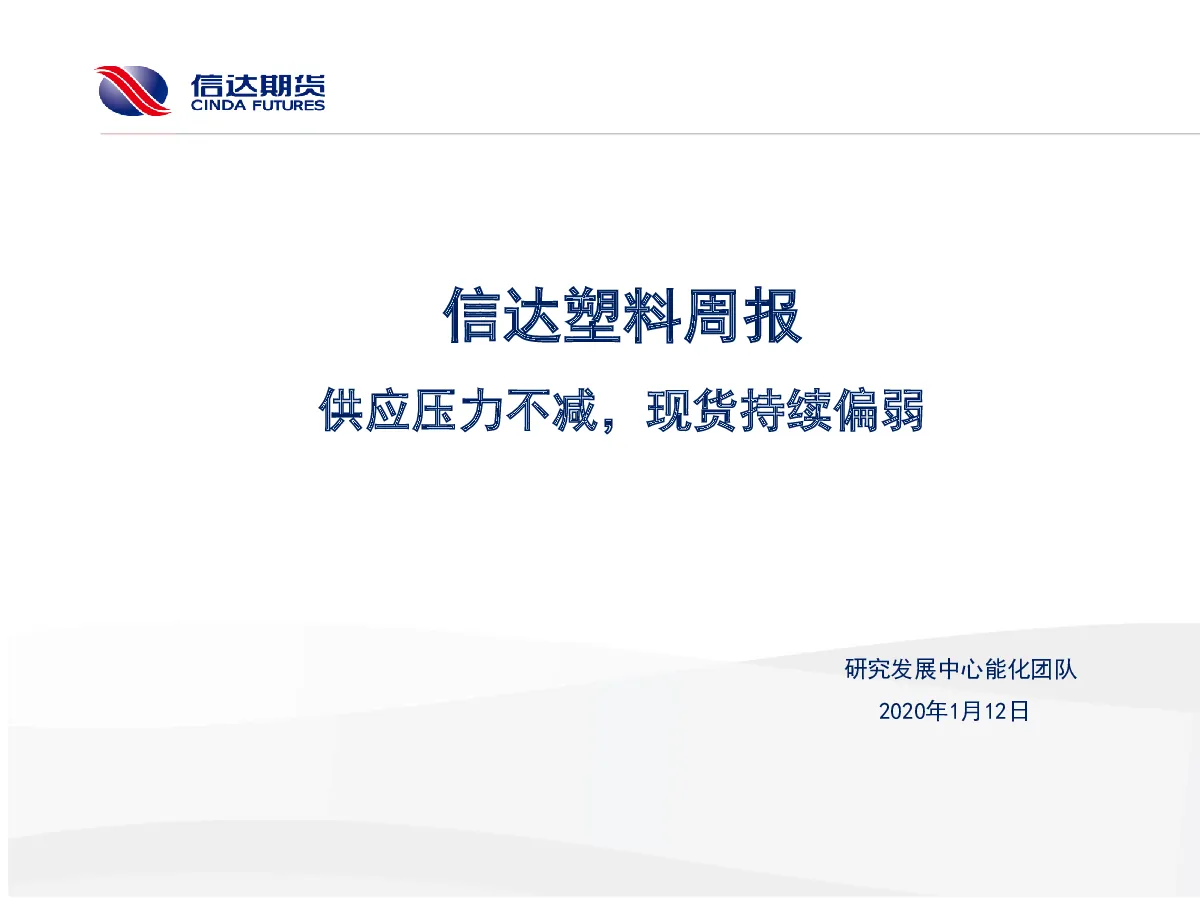 信达期货
CINDA FUTURES

信达塑料周报

供应压力不减，现货持续偏弱

研究发展中心能化团队

2020年1月12日